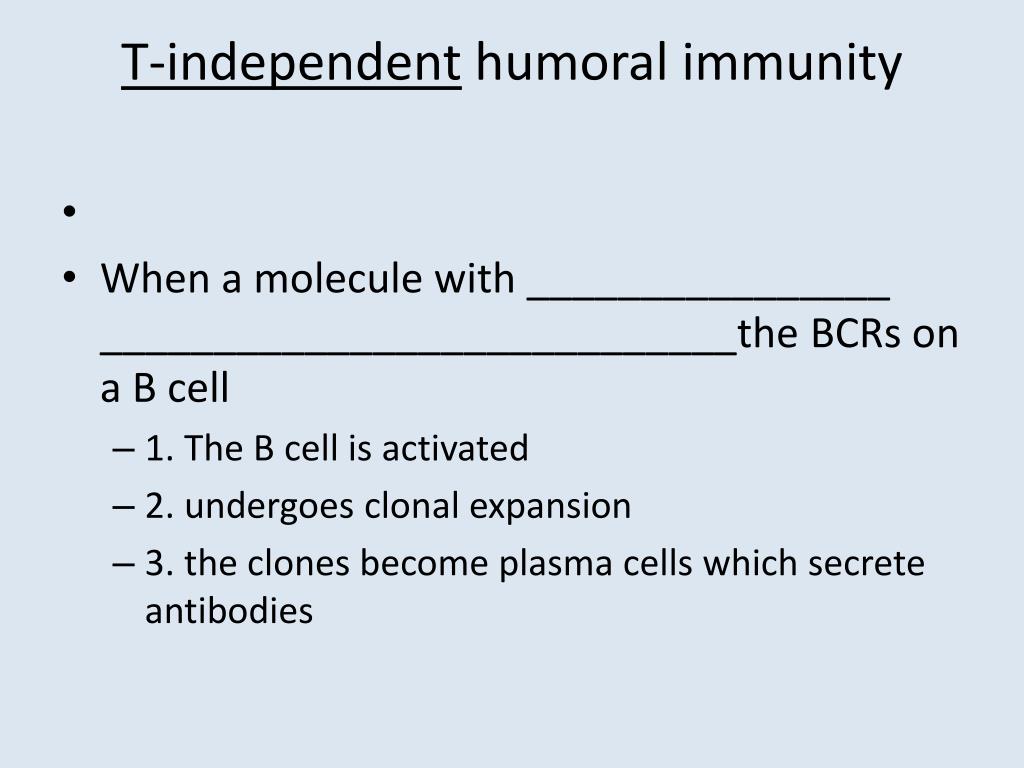 T-independent humoral immunity

•

• When a molecule with ________________ ____________________________the BCRs on a B cell
– 1. The B cell is activated
– 2. undergoes clonal expansion
– 3. the clones become plasma cells which secrete antibodies